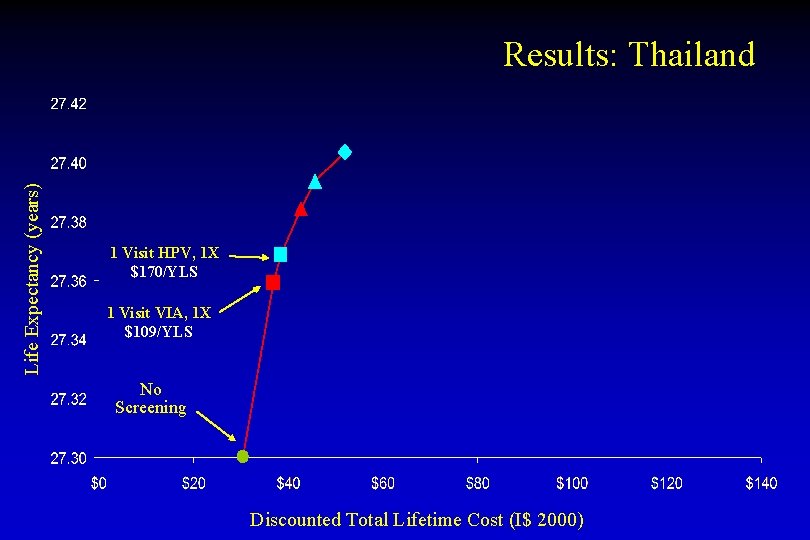 Results: Thailand

Life Expectancy (years)

27.42
27.40
27.38
27.36
27.34
27.32
27.30

1 Visit HPV, 1X
$170/YLS

1 Visit VIA, 1X
$109/YLS

No
Screening

$0
$20
$40
$60
$80
$100
$120
$140

Discounted Total Lifetime Cost (I$ 2000)